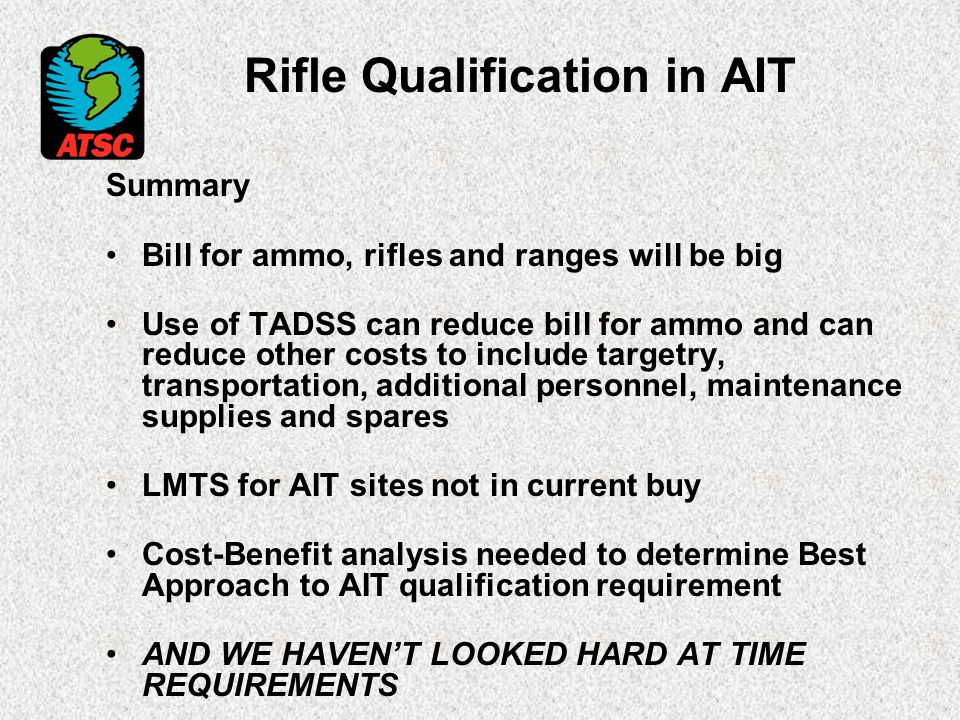 ATSC

Rifle Qualification in AIT

Summary

• Bill for ammo, rifles and ranges will be big

• Use of TADSS can reduce bill for ammo and can reduce other costs to include targetry, transportation, additional personnel, maintenance supplies and spares

• LMTS for AIT sites not in current buy

• Cost-Benefit analysis needed to determine Best Approach to AIT qualification requirement

• AND WE HAVEN'T LOOKED HARD AT TIME REQUIREMENTS